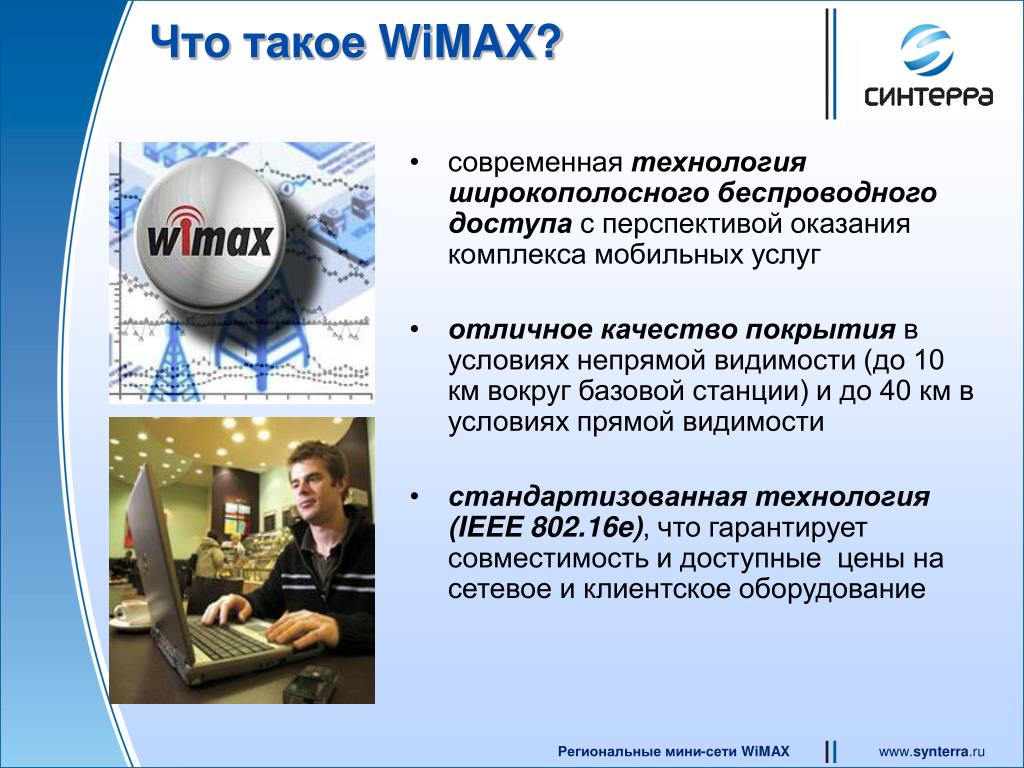 Что такое WiMAX?

СИНТЕРРА

wimax

• современная технология широкополосного беспроводного доступа с перспективой оказания комплекса мобильных услуг

• отличное качество покрытия в условиях непрямой видимости (до 10 км вокруг базовой станции) и до 40 км в условиях прямой видимости

• стандартизованная технология (IEEE 802.16e), что гарантирует совместимость и доступные цены на сетевое и клиентское оборудование

Региональные мини-сети WiMAX

www.synterra.ru